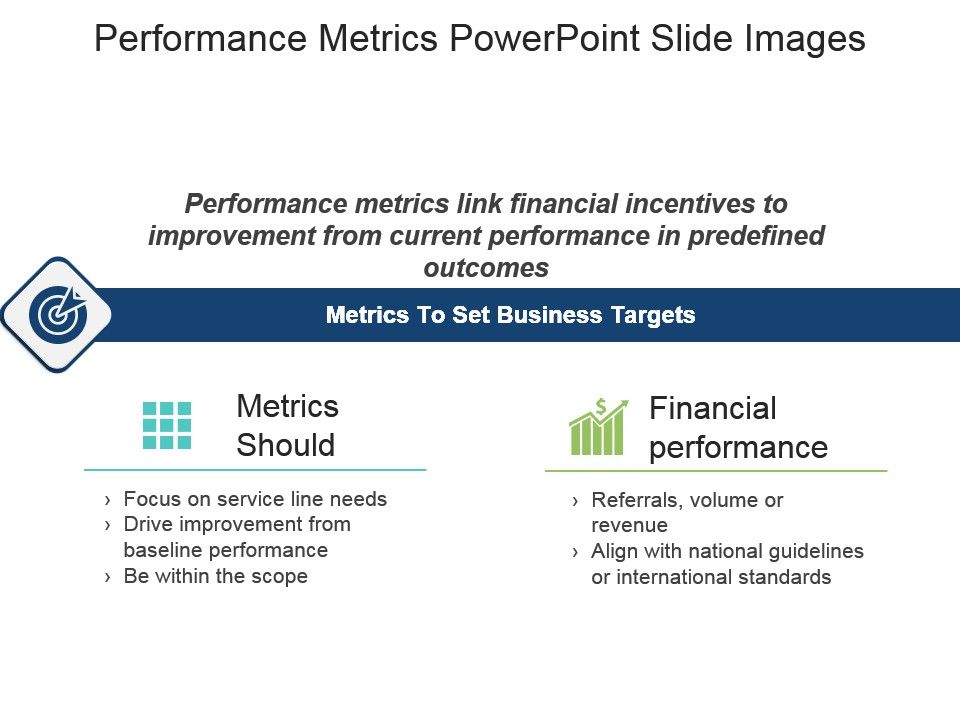 Performance Metrics PowerPoint Slide Images

Performance metrics link financial incentives to improvement from current performance in predefined outcomes

Metrics To Set Business Targets

Metrics Should

› Focus on service line needs
› Drive improvement from baseline performance
› Be within the scope

$

Financial performance

› Referrals, volume or revenue
› Align with national guidelines or international standards